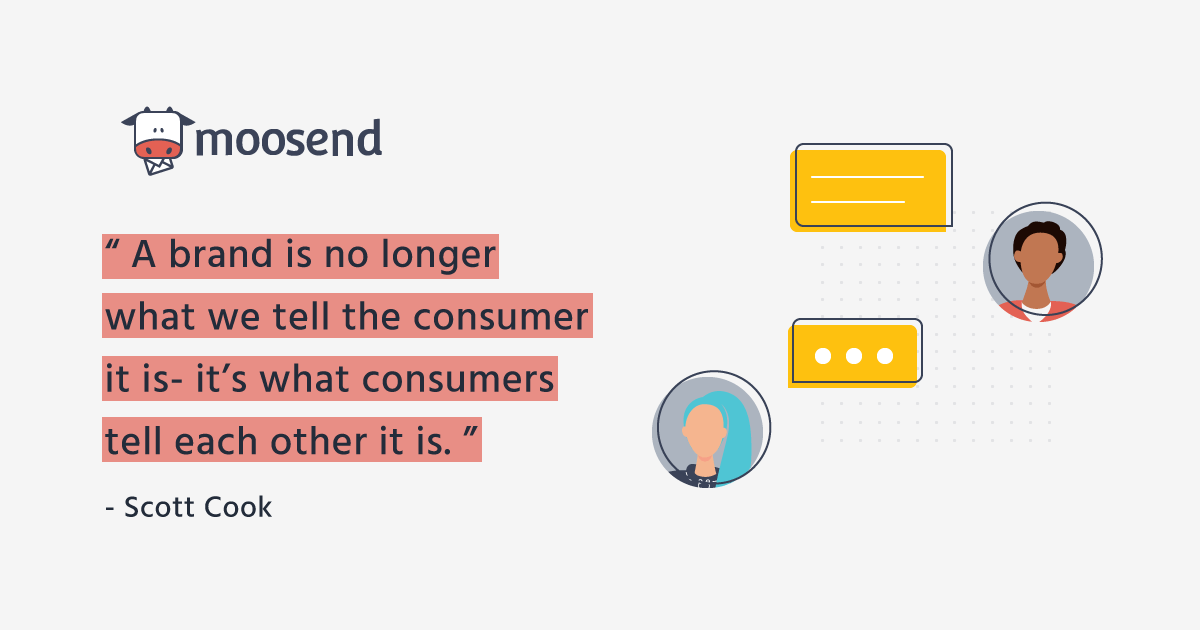 moosend

“ A brand is no longer what we tell the consumer it is- it’s what consumers tell each other it is. ”

- Scott Cook